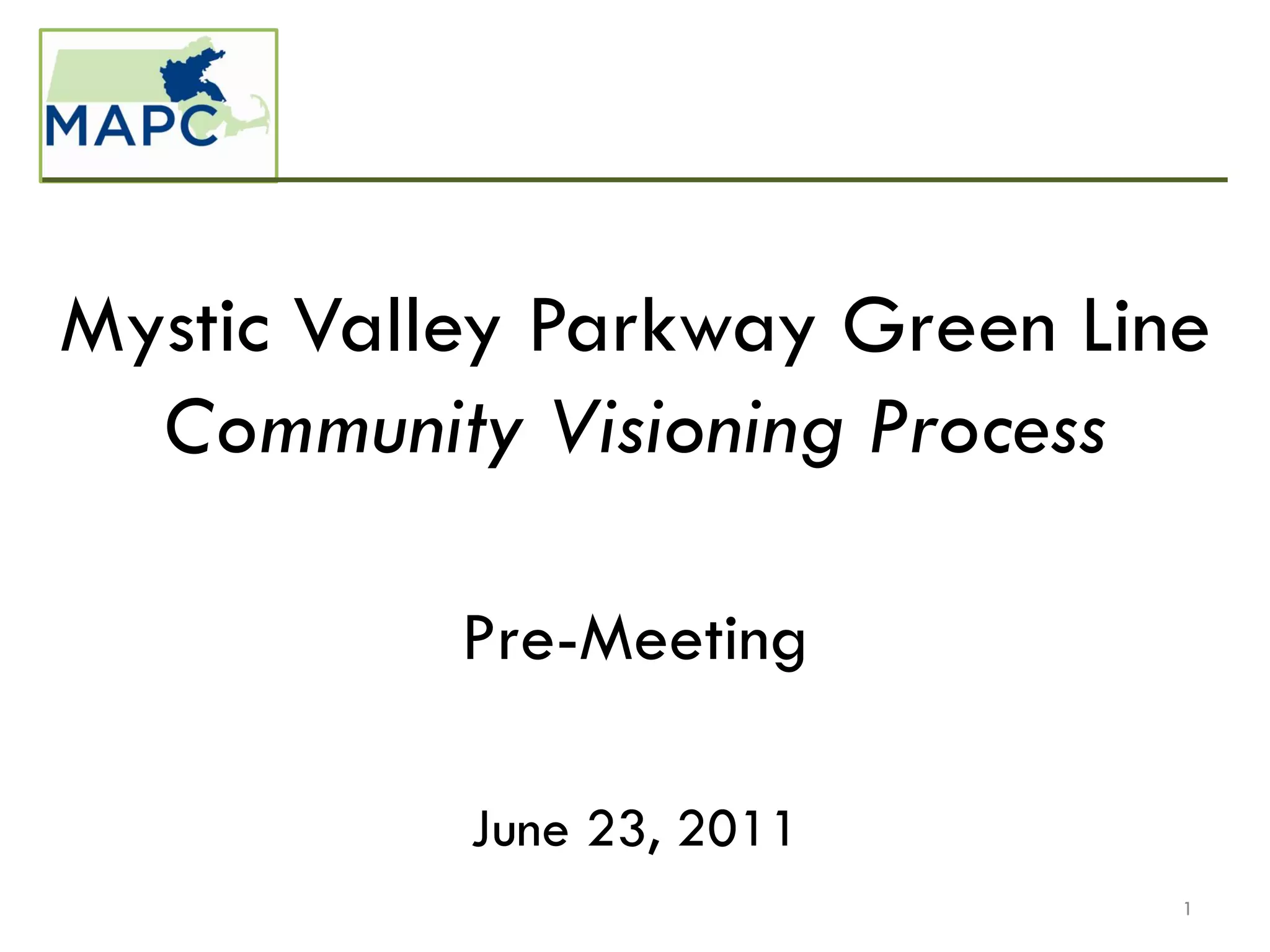 MAPC

Mystic Valley Parkway Green Line
Community Visioning Process

Pre-Meeting

June 23, 2011

1